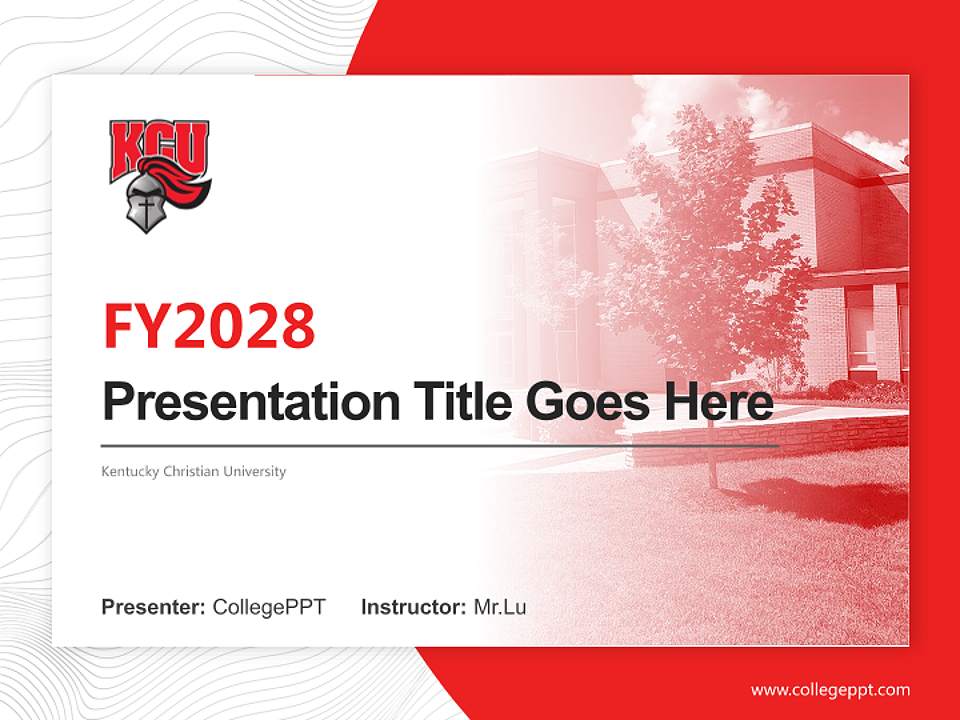 KCU

FY2028

Presentation Title Goes Here

Kentucky Christian University

Presenter: CollegePPT Instructor: Mr.Lu

www.collegeppt.com